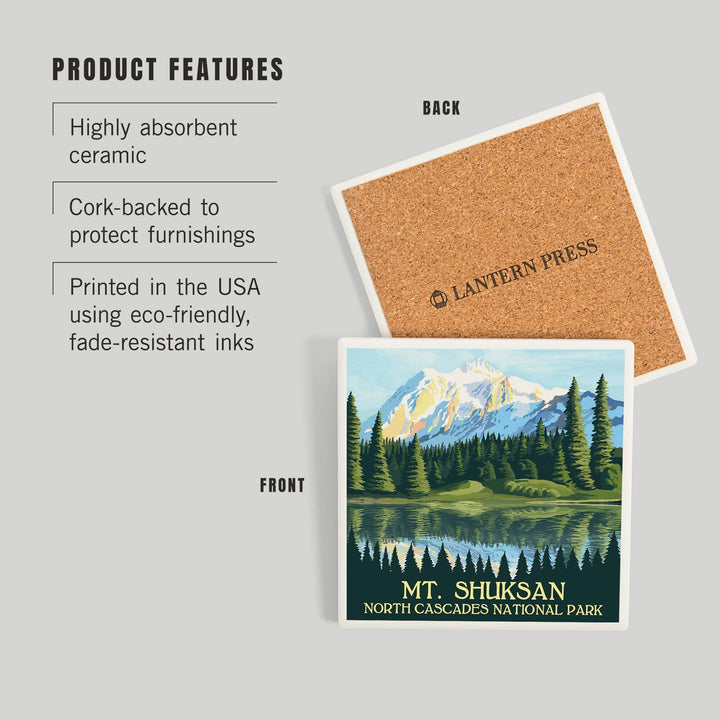 PRODUCT FEATURES

Highly absorbent ceramic

Cork-backed to protect furnishings

Printed in the USA using eco-friendly, fade-resistant inks

BACK

LANTERN PRESS

FRONT

MT. SHUKSAN
NORTH CASCADES NATIONAL PARK